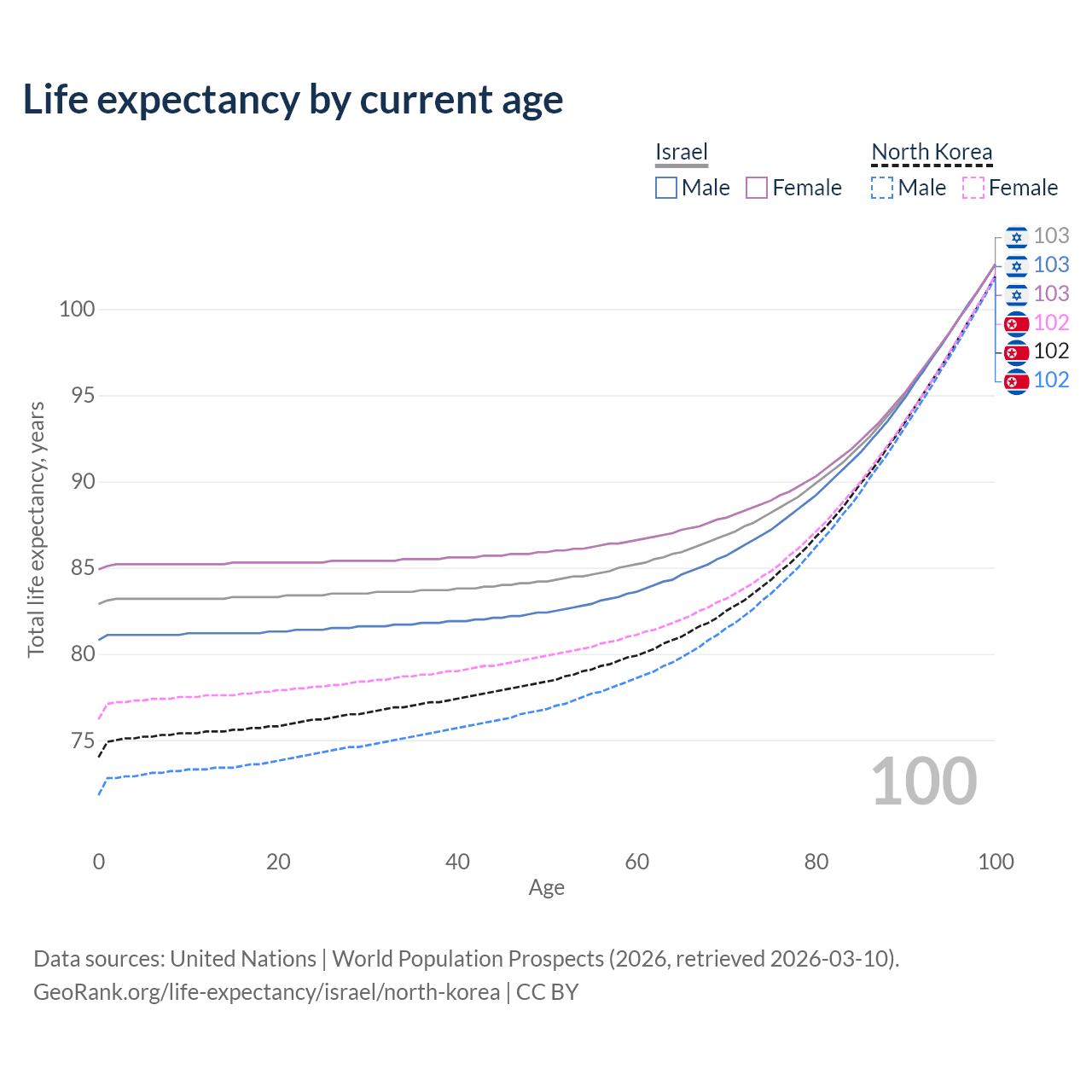 Life expectancy by current age

Israel
Male Female

North Korea
Male Female

103
103
103
102
102
102

100
95
90
85
80
75

Total life expectancy, years

100

0
20
40
60
80
100
Age

Data sources: United Nations | World Population Prospects (2026, retrieved 2026-03-10).
GeoRank.org/life-expectancy/israel/north-korea | CC BY